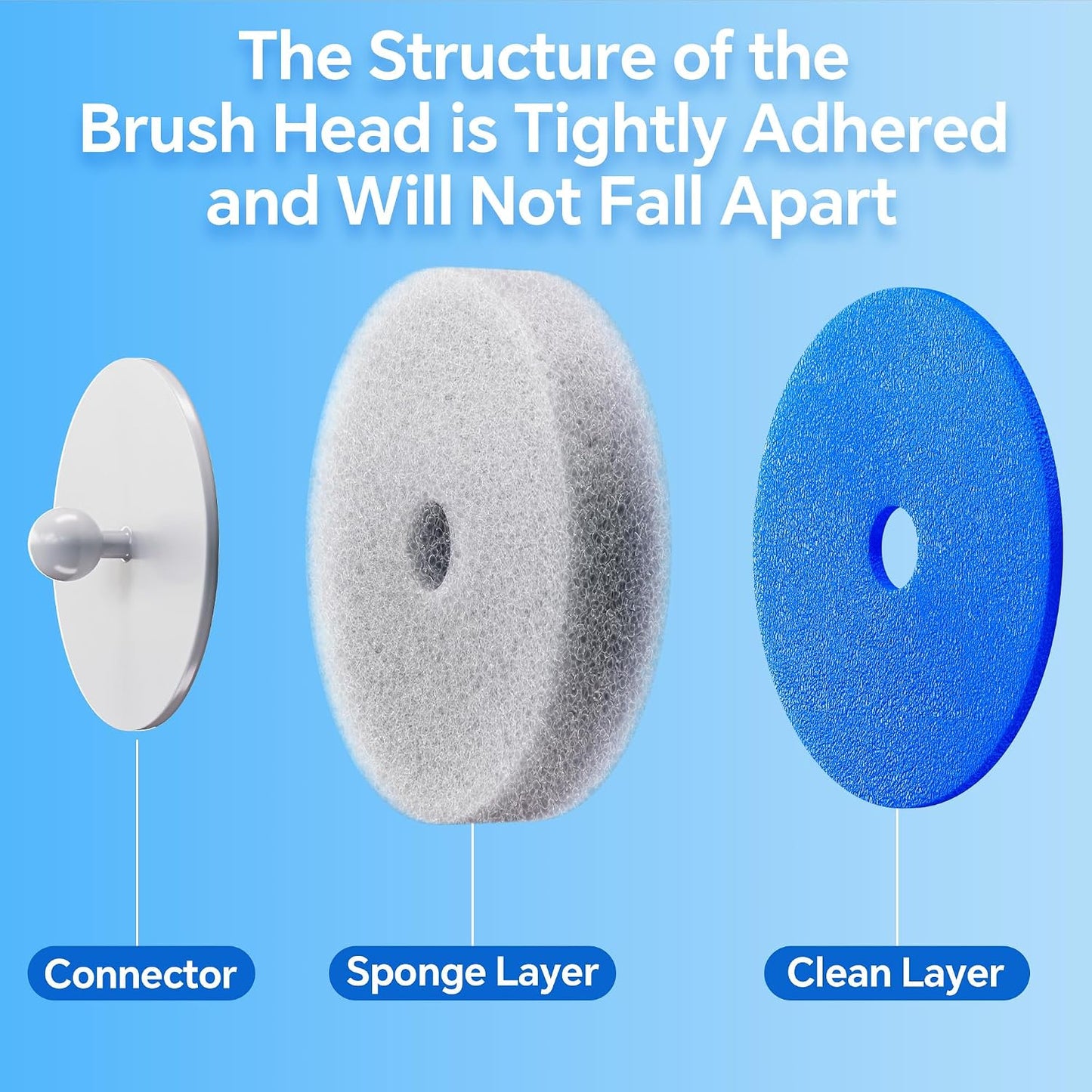 The Structure of the Brush Head is Tightly Adhered and Will Not Fall Apart

Connector

Sponge Layer

Clean Layer